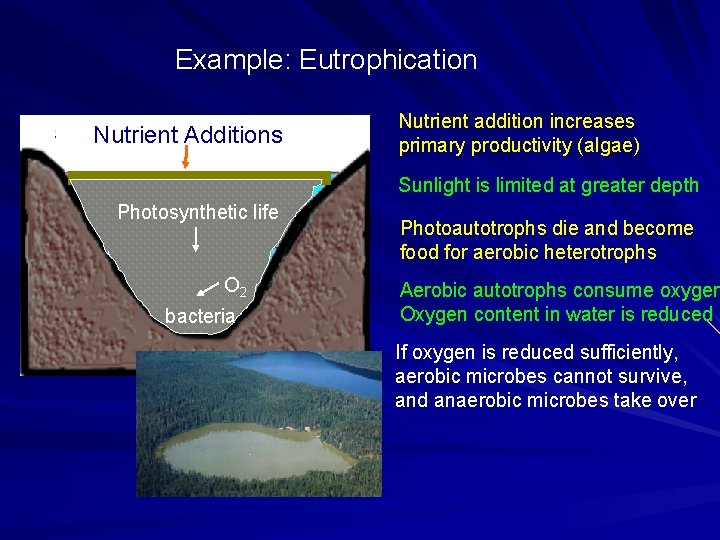 Example: Eutrophication

Nutrient Additions

Photosynthetic life

$O_2$

bacteria

Nutrient addition increases primary productivity (algae)

Sunlight is limited at greater depth

Photoautotrophs die and become food for aerobic heterotrophs

Aerobic autotrophs consume oxygen
Oxygen content in water is reduced

If oxygen is reduced sufficiently, aerobic microbes cannot survive, and anaerobic microbes take over